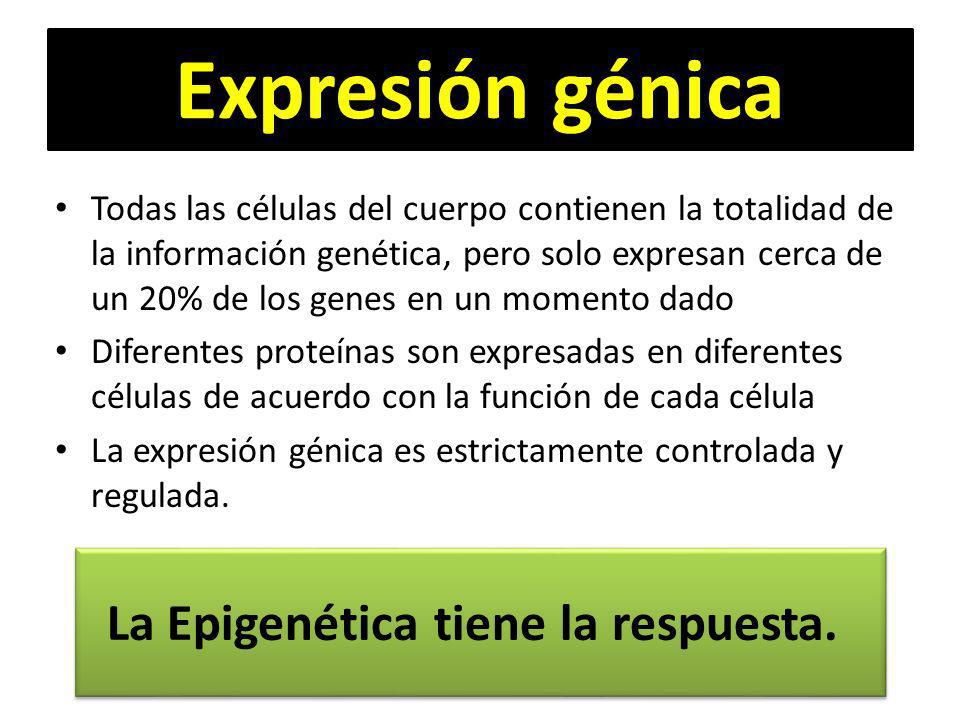 Expresión génica

• Todas las células del cuerpo contienen la totalidad de la información genética, pero solo expresan cerca de un 20% de los genes en un momento dado

• Diferentes proteínas son expresadas en diferentes células de acuerdo con la función de cada célula

• La expresión génica es estrictamente controlada y regulada.

La Epigenética tiene la respuesta.